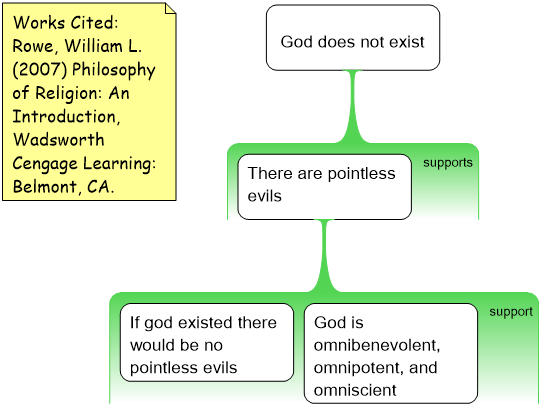 Works Cited: Rowe, William L. (2007) Philosophy of Religion: An Introduction, Wadsworth Cengage Learning: Belmont, CA.

God does not exist

supports

There are pointless evils

support

If god existed there would be no pointless evils

God is omnibenevolent, omnipotent, and omniscient